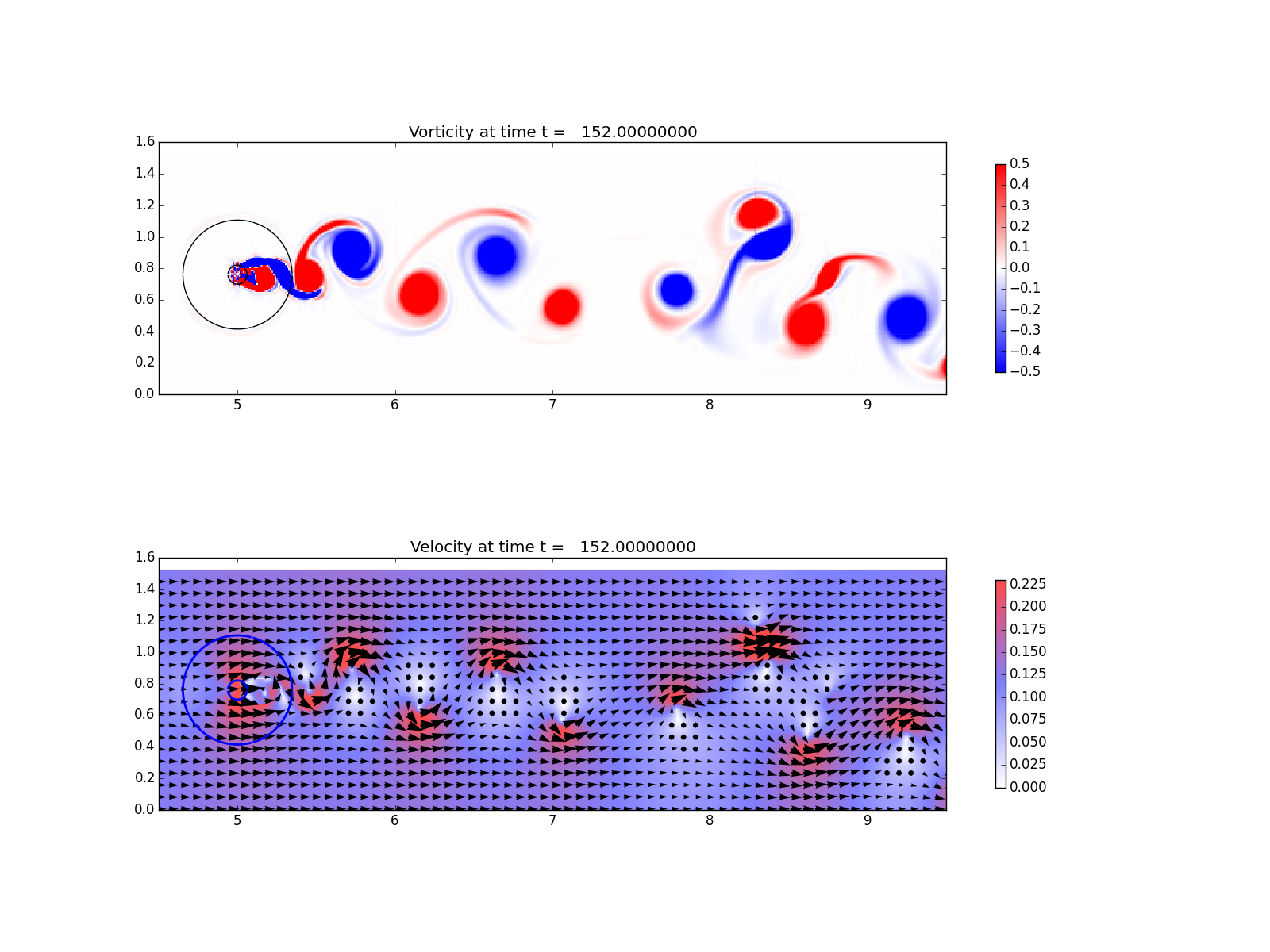 Vorticity at time t = 152.00000000

1.6
1.4
1.2
1.0
0.8
0.6
0.4
0.2
0.0

5 6 7 8 9

0.5
0.4
0.3
0.2
0.1
0.0
−0.1
−0.2
−0.3
−0.4
−0.5

Velocity at time t = 152.00000000

1.6
1.4
1.2
1.0
0.8
0.6
0.4
0.2
0.0

5 6 7 8 9

0.225
0.200
0.175
0.150
0.125
0.100
0.075
0.050
0.025
0.000